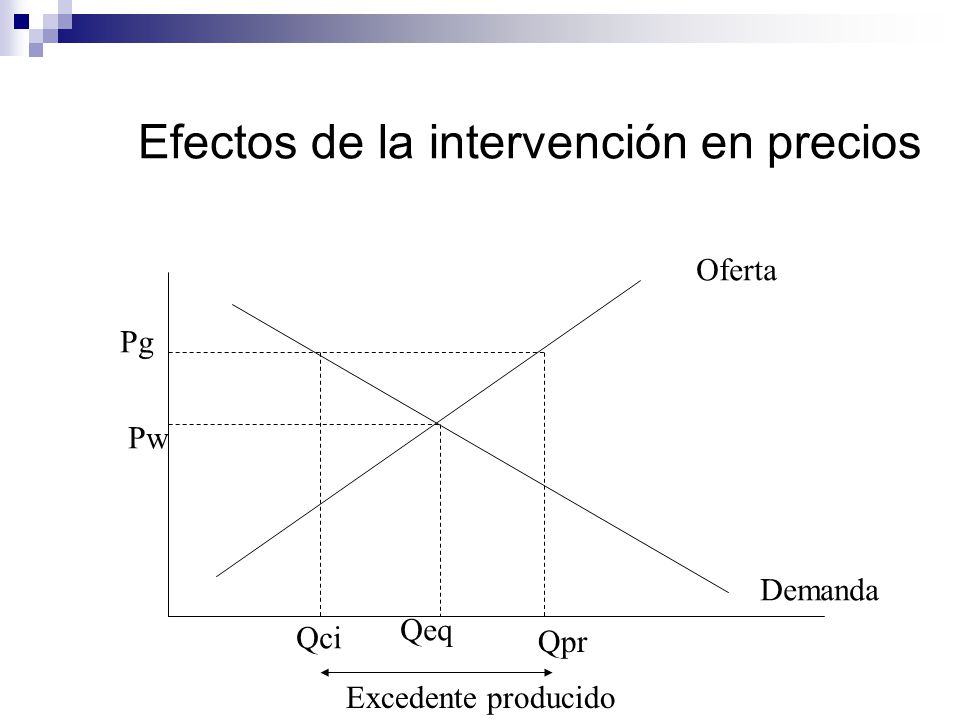 Efectos de la intervención en precios

Oferta

Pg

Pw

Demanda

Qci

Qeq

Qpr

Excedente producido